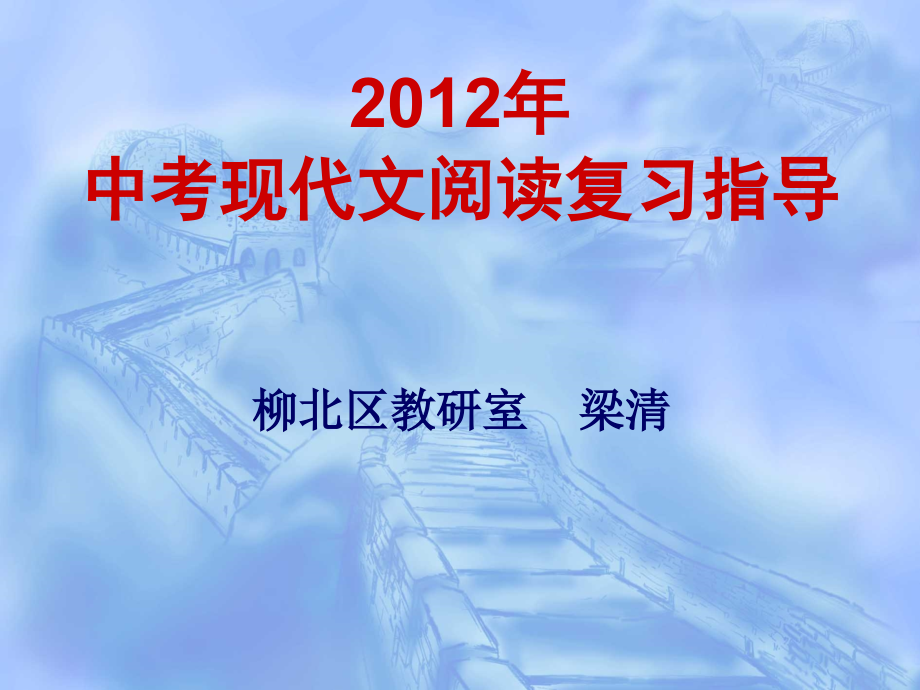 2012年
中考现代文阅读复习指导

柳北区教研室　梁清